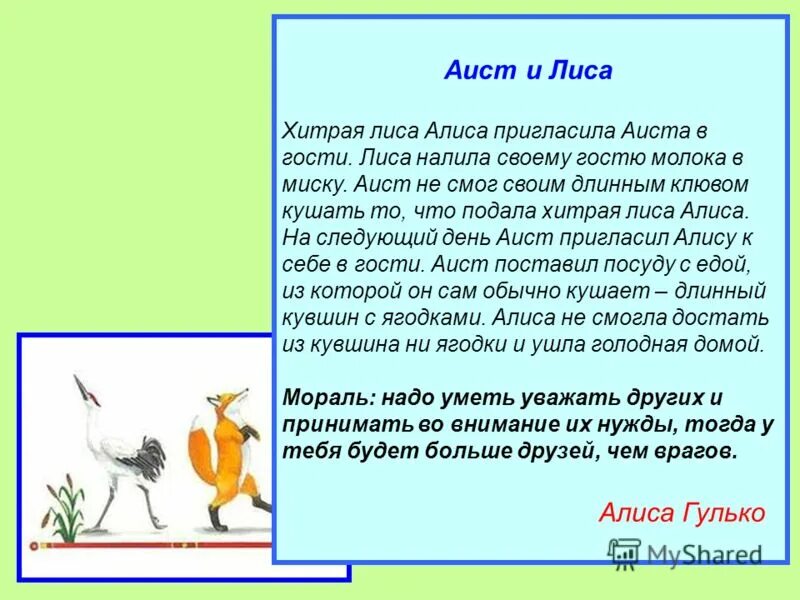 Аист и Лиса

Хитрая лиса Алиса пригласила Аиста в гости. Лиса налила своему гостю молока в миску. Аист не смог своим длинным клювом кушать то, что подала хитрая лиса Алиса. На следующий день Аист пригласил Алису к себе в гости. Аист поставил посуду с едой, из которой он сам обычно кушает – длинный кувшин с ягодками. Алиса не смогла достать из кувшина ни ягодки и ушла голодная домой.

Мораль: надо уметь уважать других и принимать во внимание их нужды, тогда у тебя будет больше друзей, чем врагов.

Алиса Гулько

MyShared